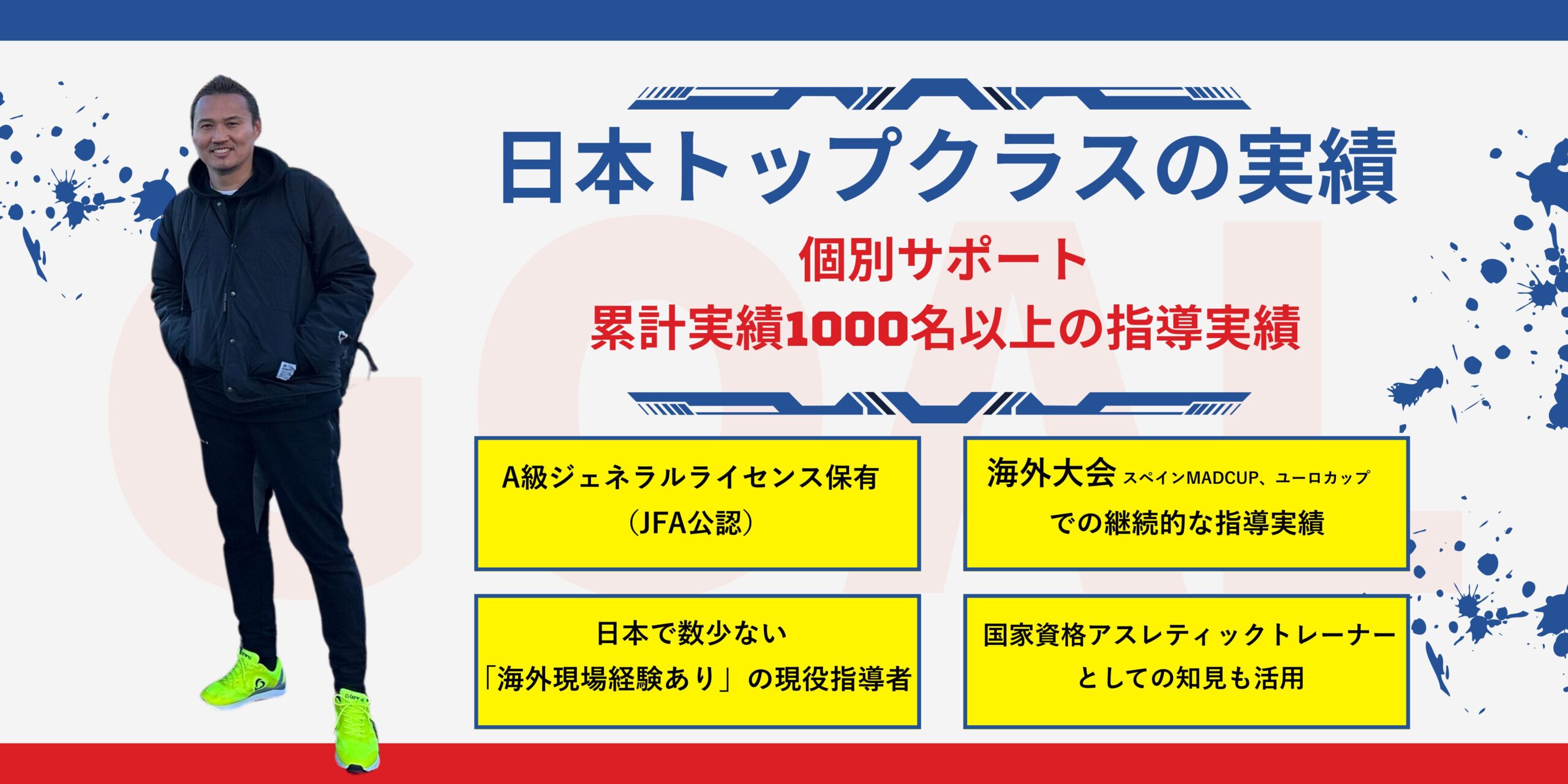 GOAL

日本トップクラスの実績

個別サポート
累計実績1000名以上の指導実績

A級ジェネラルライセンス保有
（JFA公認）

海外大会 スペインMADCUP、ユーロカップ
での継続的な指導実績

日本で数少ない
「海外現場経験あり」の現役指導者

国家資格アスレティックトレーナー
としての知見も活用